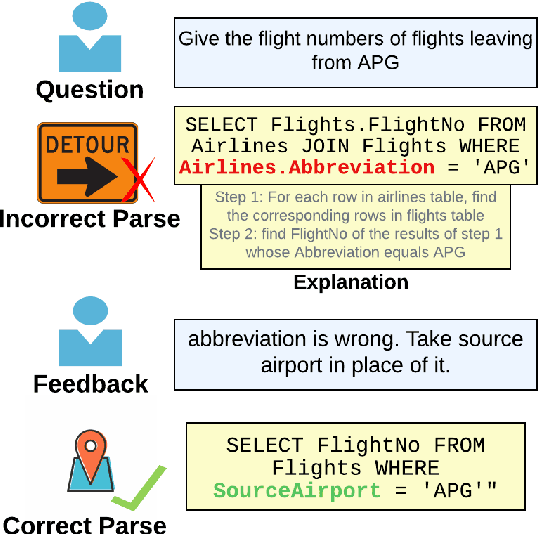 Question

Give the flight numbers of flights leaving from APG

DETOUR

Incorrect Parse

SELECT Flights.FlightNo FROM Airlines JOIN Flights WHERE Airlines.Abbreviation = 'APG'

Step 1: For each row in airlines table, find the corresponding rows in flights table
Step 2: find FlightNo of the results of step 1 whose Abbreviation equals APG

Explanation

Feedback

abbreviation is wrong. Take source airport in place of it.

Correct Parse

SELECT FlightNo FROM Flights WHERE SourceAirport = 'APG'"